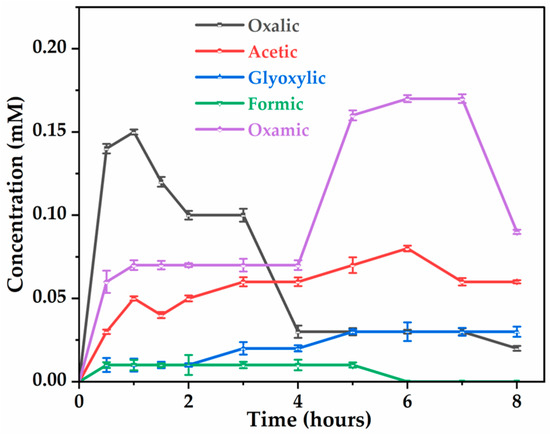 Oxalic
Acetic
Glyoxylic
Formic
Oxamic

Concentration (mM)

0.20
0.15
0.10
0.05
0.00

0
2
4
6
8

Time (hours)